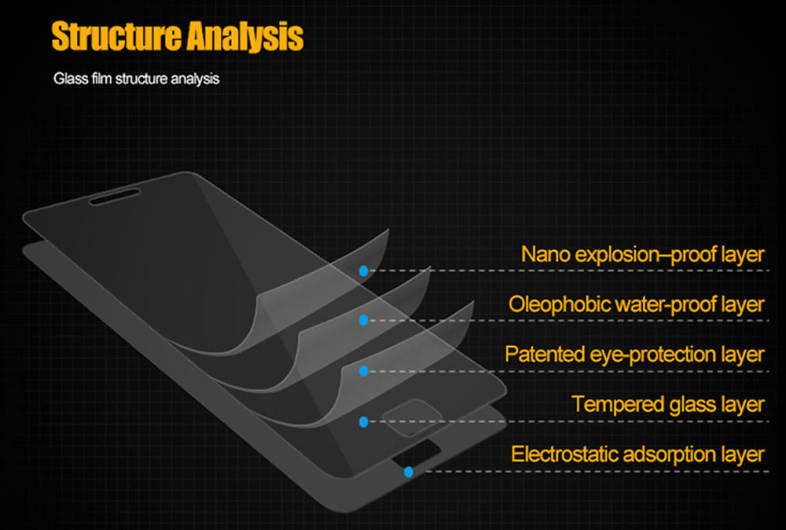 Structure Analysis

Glass film structure analysis

Nano explosion–proof layer

Oleophobic water-proof layer

Patented eye-protection layer

Tempered glass layer

Electrostatic adsorption layer